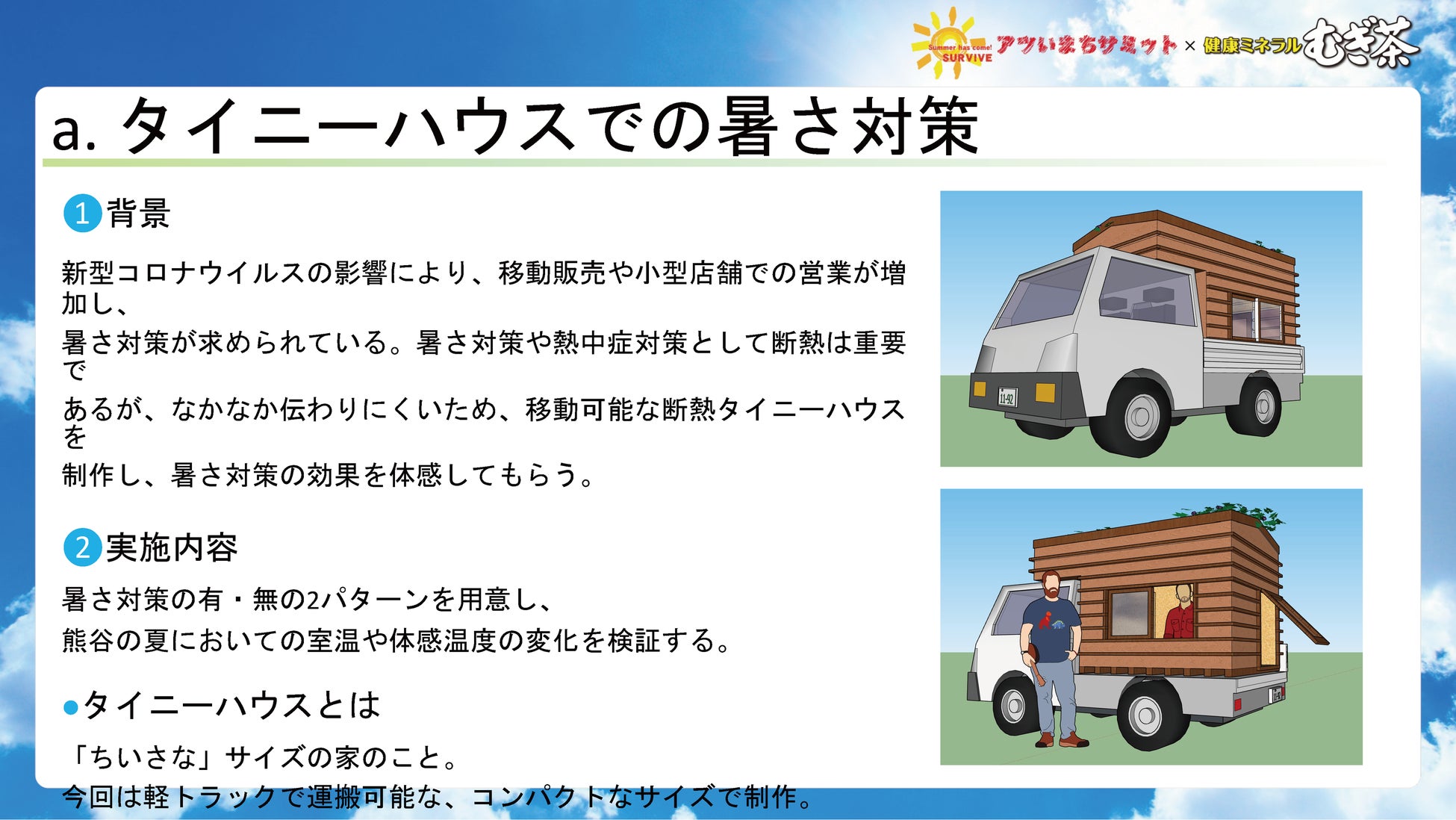 Summer has come! SURVIVE アツいまちサミット × 健康ミネラルむぎ茶

a. タイニーハウスでの暑さ対策

1 背景

新型コロナウイルスの影響により、移動販売や小型店舗での営業が増加し、
暑さ対策が求められている。暑さ対策や熱中症対策として断熱は重要で
あるが、なかなか伝わりにくいため、移動可能な断熱タイニーハウスを
制作し、暑さ対策の効果を体感してもらう。

2 実施内容

暑さ対策の有・無の2パターンを用意し、
熊谷の夏においての室温や体感温度の変化を検証する。

●タイニーハウスとは

「ちいさな」サイズの家のこと。
今回は軽トラックで運搬可能な、コンパクトなサイズで制作。

11-92